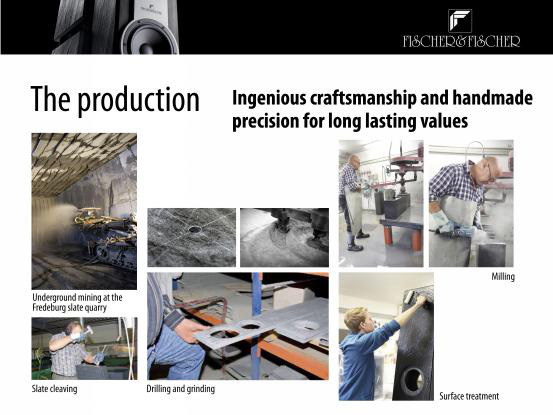 FISCHER&FISCHER

The production

Ingenious craftsmanship and handmade precision for long lasting values

Underground mining at the Fredeburg slate quarry

Slate cleaving

Drilling and grinding

Milling

Surface treatment